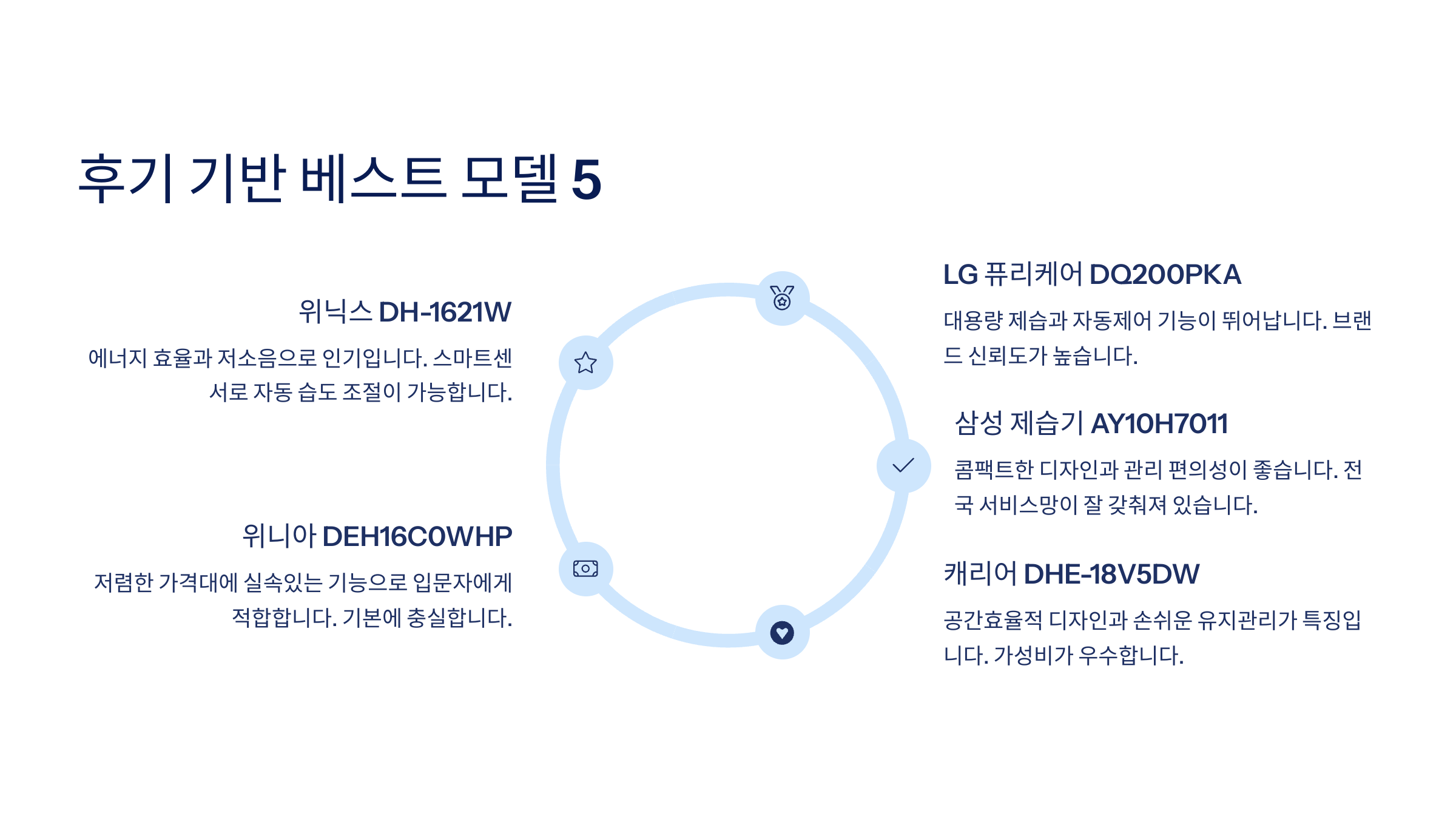 후기 기반 베스트 모델 5

위닉스 DH-1621W

에너지 효율과 저소음으로 인기입니다. 스마트센서로 자동 습도 조절이 가능합니다.

위니아 DEH16C0WHP

저렴한 가격대에 실속있는 기능으로 입문자에게 적합합니다. 기본에 충실합니다.

LG 퓨리케어 DQ200PKA

대용량 제습과 자동제어 기능이 뛰어납니다. 브랜드 신뢰도가 높습니다.

삼성 제습기 AY10H7011

콤팩트한 디자인과 관리 편의성이 좋습니다. 전국 서비스망이 잘 갖춰져 있습니다.

캐리어 DHE-18V5DW

공간효율적 디자인과 손쉬운 유지관리가 특징입니다. 가성비가 우수합니다.